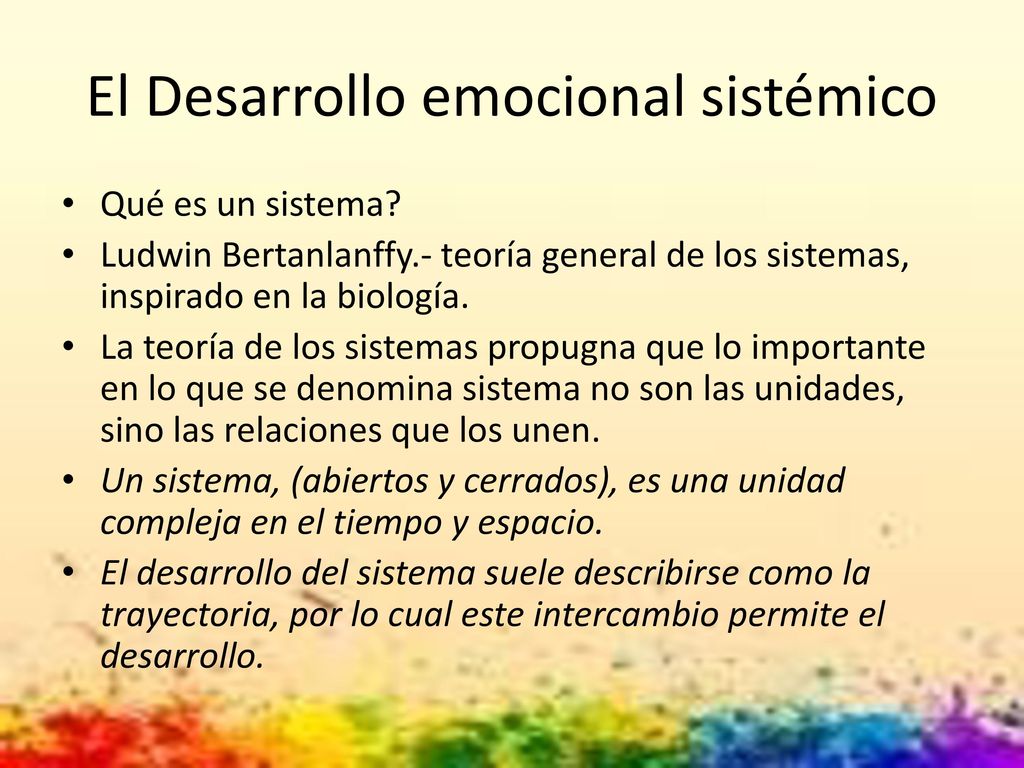 El Desarrollo emocional sistémico

• Qué es un sistema?
• Ludwin Bertanlanffy.- teoría general de los sistemas, inspirado en la biología.
• La teoría de los sistemas propugna que lo importante en lo que se denomina sistema no son las unidades, sino las relaciones que los unen.
• Un sistema, (abiertos y cerrados), es una unidad compleja en el tiempo y espacio.
• El desarrollo del sistema suele describirse como la trayectoria, por lo cual este intercambio permite el desarrollo.